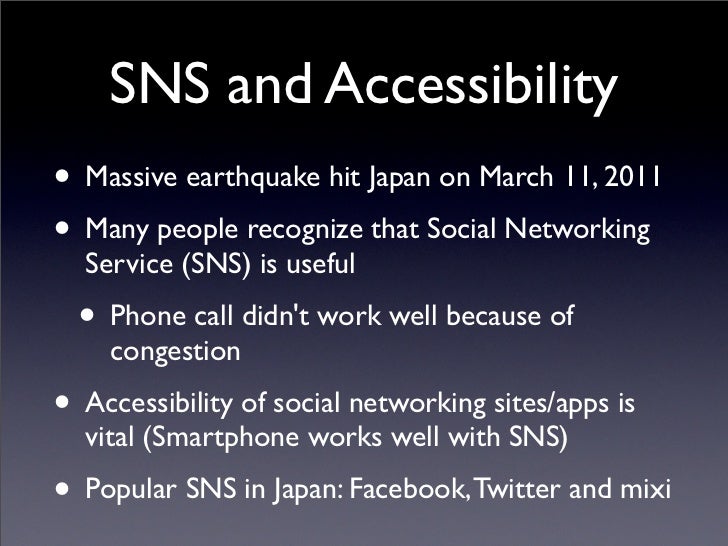 SNS and Accessibility

• Massive earthquake hit Japan on March 11, 2011

• Many people recognize that Social Networking Service (SNS) is useful

• Phone call didn't work well because of congestion

• Accessibility of social networking sites/apps is vital (Smartphone works well with SNS)

• Popular SNS in Japan: Facebook, Twitter and mixi